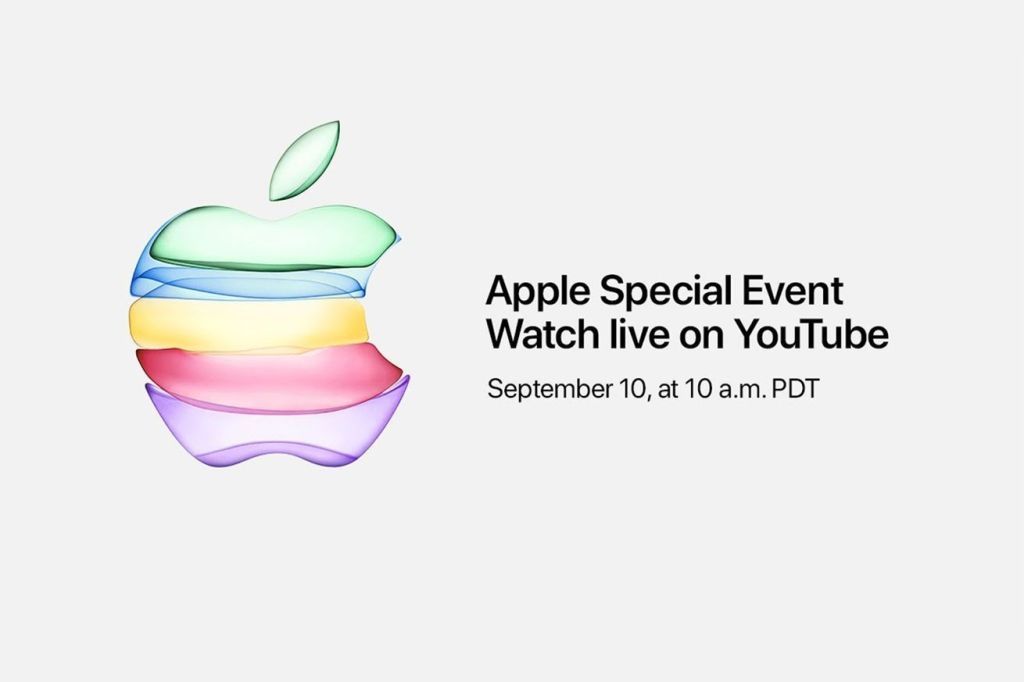 Apple Special Event
Watch live on YouTube

September 10, at 10 a.m. PDT